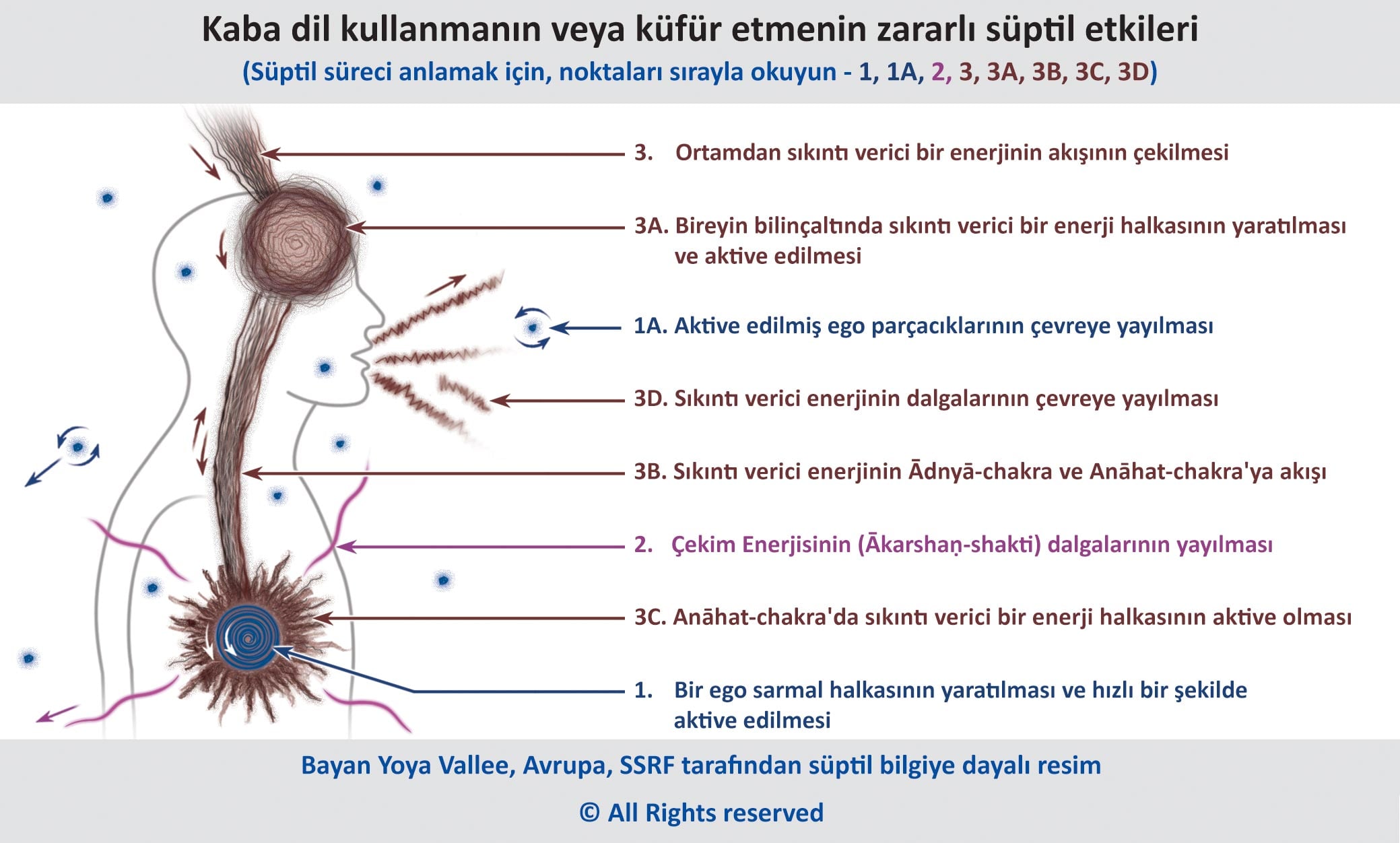 Kaba dil kullanmanın veya küfür etmenin zararlı süptil etkileri

(Süptil süreci anlamak için, noktaları sırayla okuyun - 1, 1A, 2, 3, 3A, 3B, 3C, 3D)

3. Ortamdan sıkıntı verici bir enerjinin akışının çekilmesi

3A. Bireyin bilinçaltında sıkıntı verici bir enerji halkasının yaratılması ve aktive edilmesi

1A. Aktive edilmiş ego parçacıklarının çevreye yayılması

3D. Sıkıntı verici enerjinin dalgalarının çevreye yayılması

3B. Sıkıntı verici enerjinin Ādnyā-chakra ve Anāhat-chakra'ya akışı

2. Çekim Enerjisinin (Ākarshaṇ-shakti) dalgalarının yayılması

3C. Anāhat-chakra'da sıkıntı verici bir enerji halkasının aktive olması

1. Bir ego sarmal halkasının yaratılması ve hızlı bir şekilde aktive edilmesi

Bayan Yoya Vallee, Avrupa, SSRF tarafından süptil bilgiye dayalı resim

© All Rights reserved